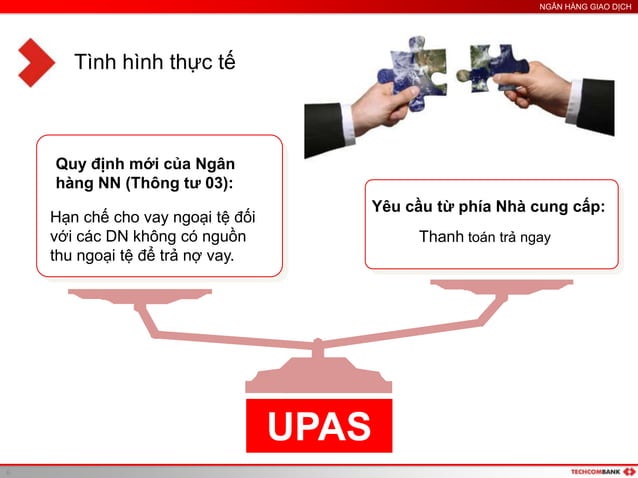 NGÂN HÀNG GIAO DỊCH

Tình hình thực tế

Quy định mới của Ngân hàng NN (Thông tư 03):

Hạn chế cho vay ngoại tệ đối với các DN không có nguồn thu ngoại tệ để trả nợ vay.

Yêu cầu từ phía Nhà cung cấp:

Thanh toán trả ngay

UPAS

TECHCOMBANK